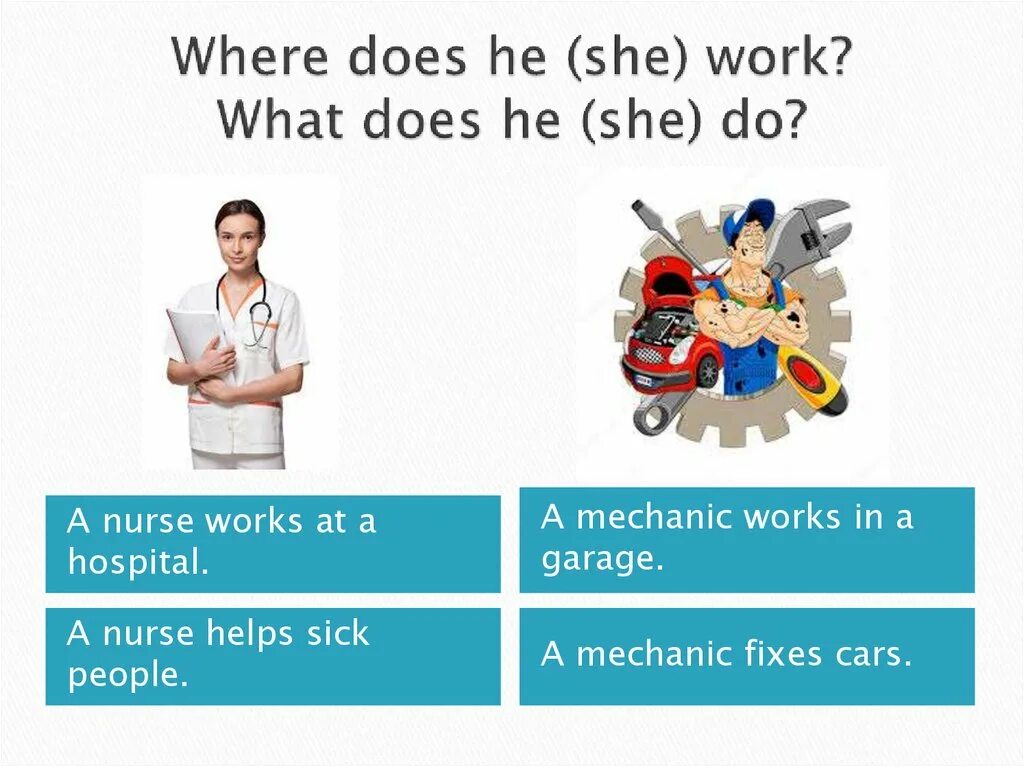 Where does he (she) work?
What does he (she) do?

A nurse works at a hospital.

A nurse helps sick people.

A mechanic works in a garage.

A mechanic fixes cars.